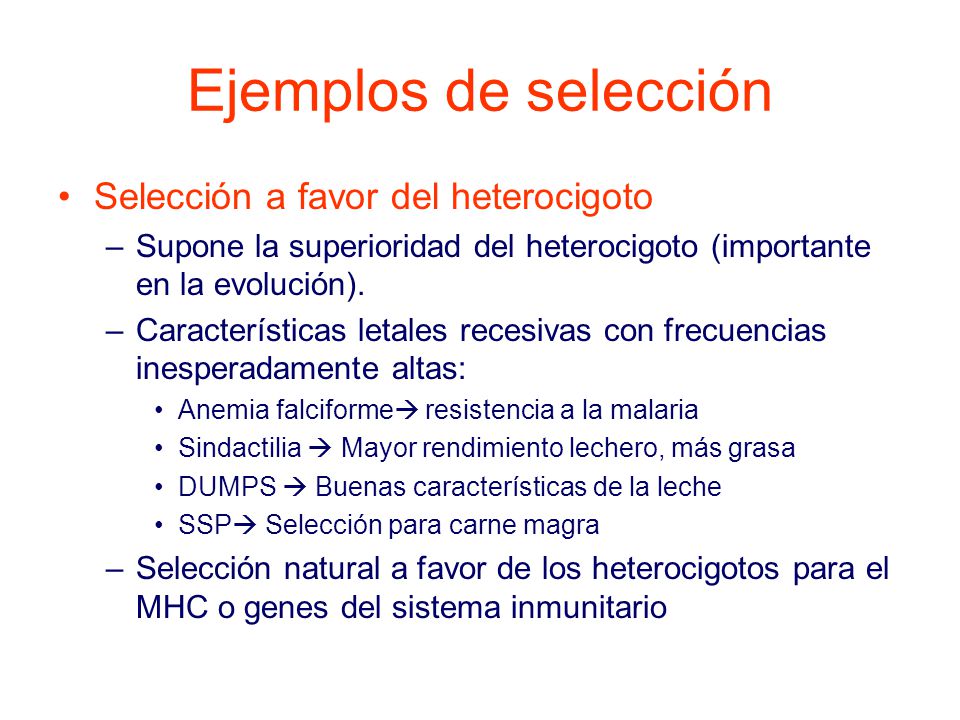 Ejemplos de selección

• Selección a favor del heterocigoto
– Supone la superioridad del heterocigoto (importante en la evolución).
– Características letales recesivas con frecuencias inesperadamente altas:
• Anemia falciforme→ resistencia a la malaria
• Sindactilia → Mayor rendimiento lechero, más grasa
• DUMPS → Buenas características de la leche
• SSP→ Selección para carne magra
– Selección natural a favor de los heterocigotos para el MHC o genes del sistema inmunitario